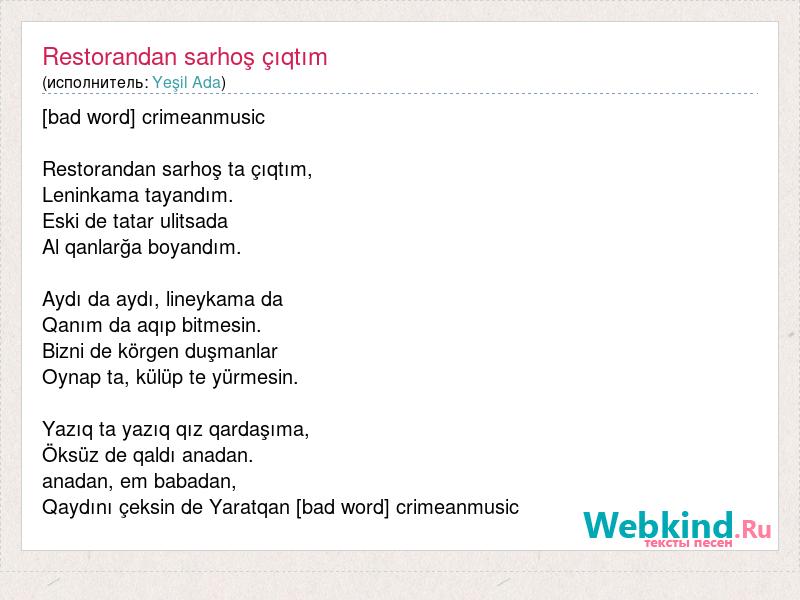 Restorandan sarhoş çıqtım
(исполнитель: Yeşil Ada)

[bad word] crimeanmusic

Restorandan sarhoş ta çıqtım,
Leninkama tayandım.
Eski de tatar ulitsada
Al qanlarğa boyandım.

Aydı da aydı, lineykama da
Qanım da aqıp bitmesin.
Bizni de körgen duşmanlar
Oynap ta, külüp te yürmesin.

Yazıq ta yazıq qız qardaşıma,
Öksüz de qaldı anadan.
anadan, em babadan,
Qaydını çeksin de Yaratqan [bad word] crimeanmusic

Webkind.Ru
тексты песен